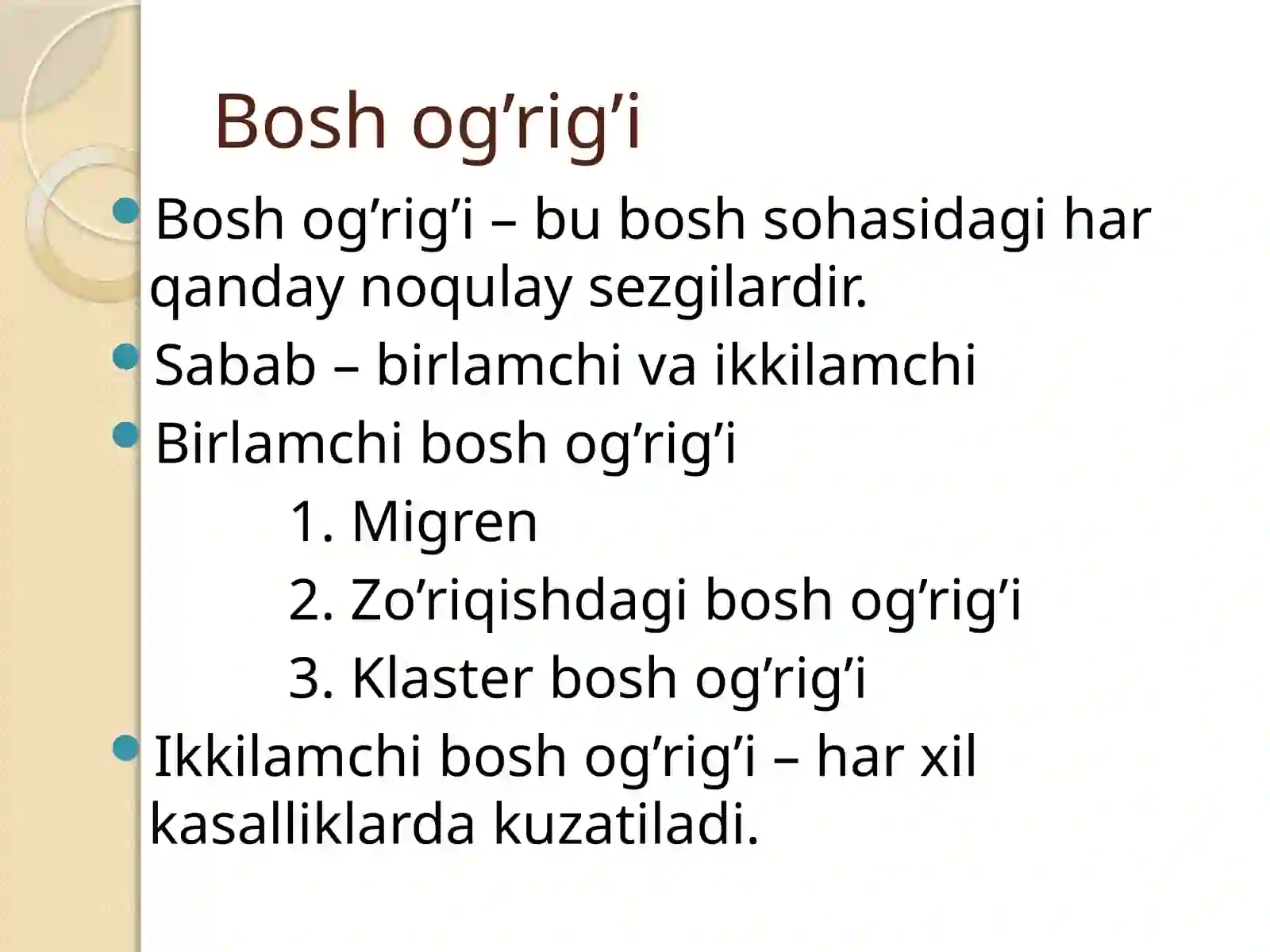 Bosh og’rig’i

Bosh og’rig’i – bu bosh sohasidagi har qanday noqulay sezgilardir.

Sabab – birlamchi va ikkilamchi

Birlamchi bosh og’rig’i

1. Migren

2. Zo’riqishdagi bosh og’rig’i

3. Klaster bosh og’rig’i

Ikkilamchi bosh og’rig’i – har xil kasalliklarda kuzatiladi.